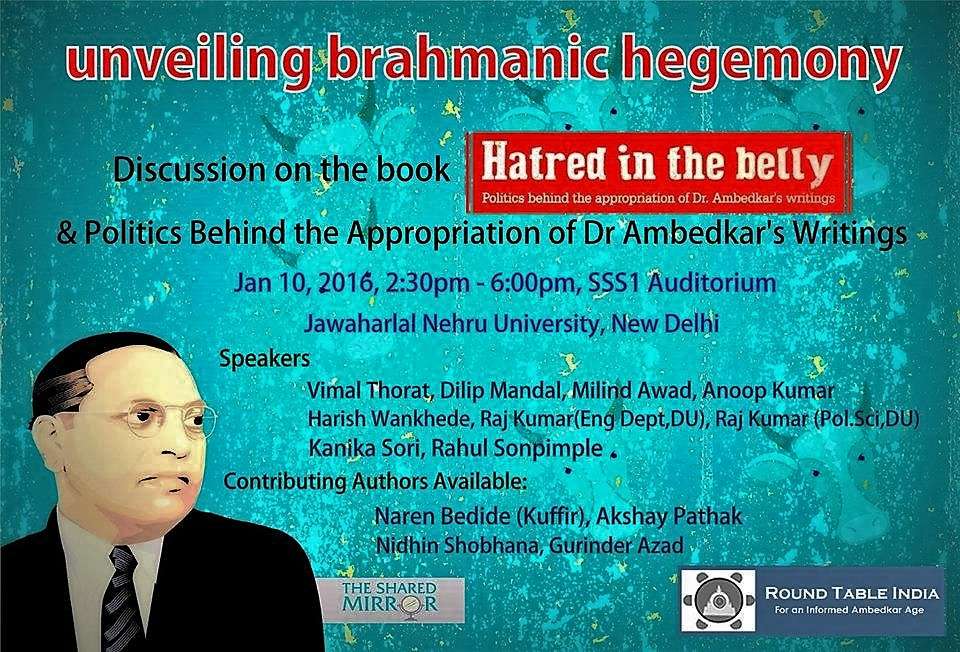 unveiling brahmanic hegemony

Discussion on the book Hatred in the belly

Politics behind the appropriation of Dr. Ambedkar's writings

& Politics Behind the Appropriation of Dr Ambedkar's Writings

Jan 10, 2016, 2:30pm - 6:00pm, SSS1 Auditorium

Jawaharlal Nehru University, New Delhi

Speakers

Vimal Thorat, Dilip Mandal, Milind Awad, Anoop Kumar
Harish Wankhede, Raj Kumar(Eng Dept,DU), Raj Kumar (Pol.Sci,DU)
Kanika Sori, Rahul Sonpimple

Contributing Authors Available:

Naren Bedide (Kuffir), Akshay Pathak
Nidhin Shobhana, Gurinder Azad

THE SHARED MIRROR

ROUND TABLE INDIA
For an Informed Ambedkar Age